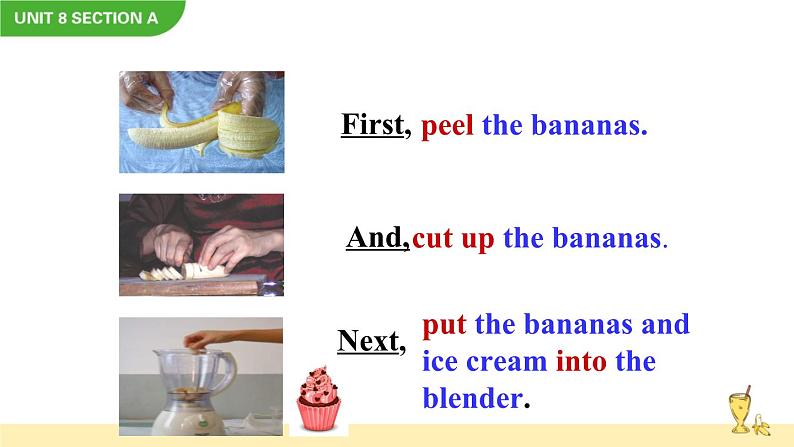 UNIT 8 SECTION A

First, peel the bananas.

And,cut up the bananas.

Next, put the bananas and ice cream into the blender.